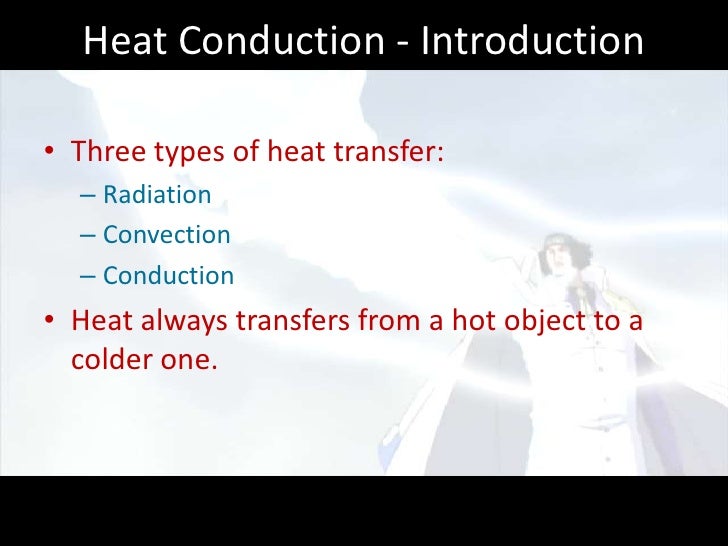 Heat Conduction - Introduction

• Three types of heat transfer:
– Radiation
– Convection
– Conduction

• Heat always transfers from a hot object to a colder one.